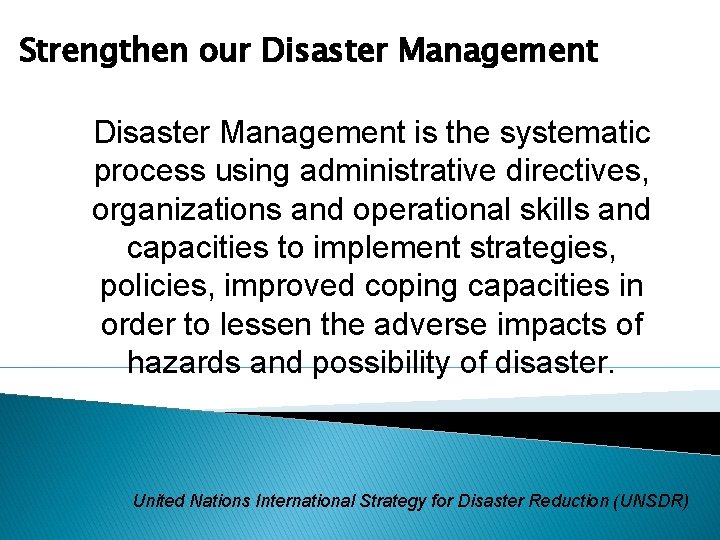 Strengthen our Disaster Management

Disaster Management is the systematic process using administrative directives, organizations and operational skills and capacities to implement strategies, policies, improved coping capacities in order to lessen the adverse impacts of hazards and possibility of disaster.

United Nations International Strategy for Disaster Reduction (UNSDR)